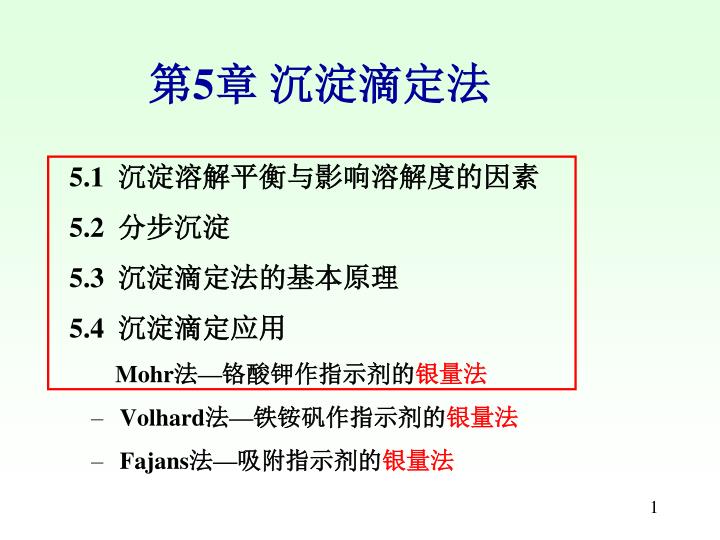 第5章 沉淀滴定法

5.1 沉淀溶解平衡与影响溶解度的因素

5.2 分步沉淀

5.3 沉淀滴定法的基本原理

5.4 沉淀滴定应用

Mohr法—铬酸钾作指示剂的银量法

– Volhard法—铁铵矾作指示剂的银量法

– Fajans法—吸附指示剂的银量法

1